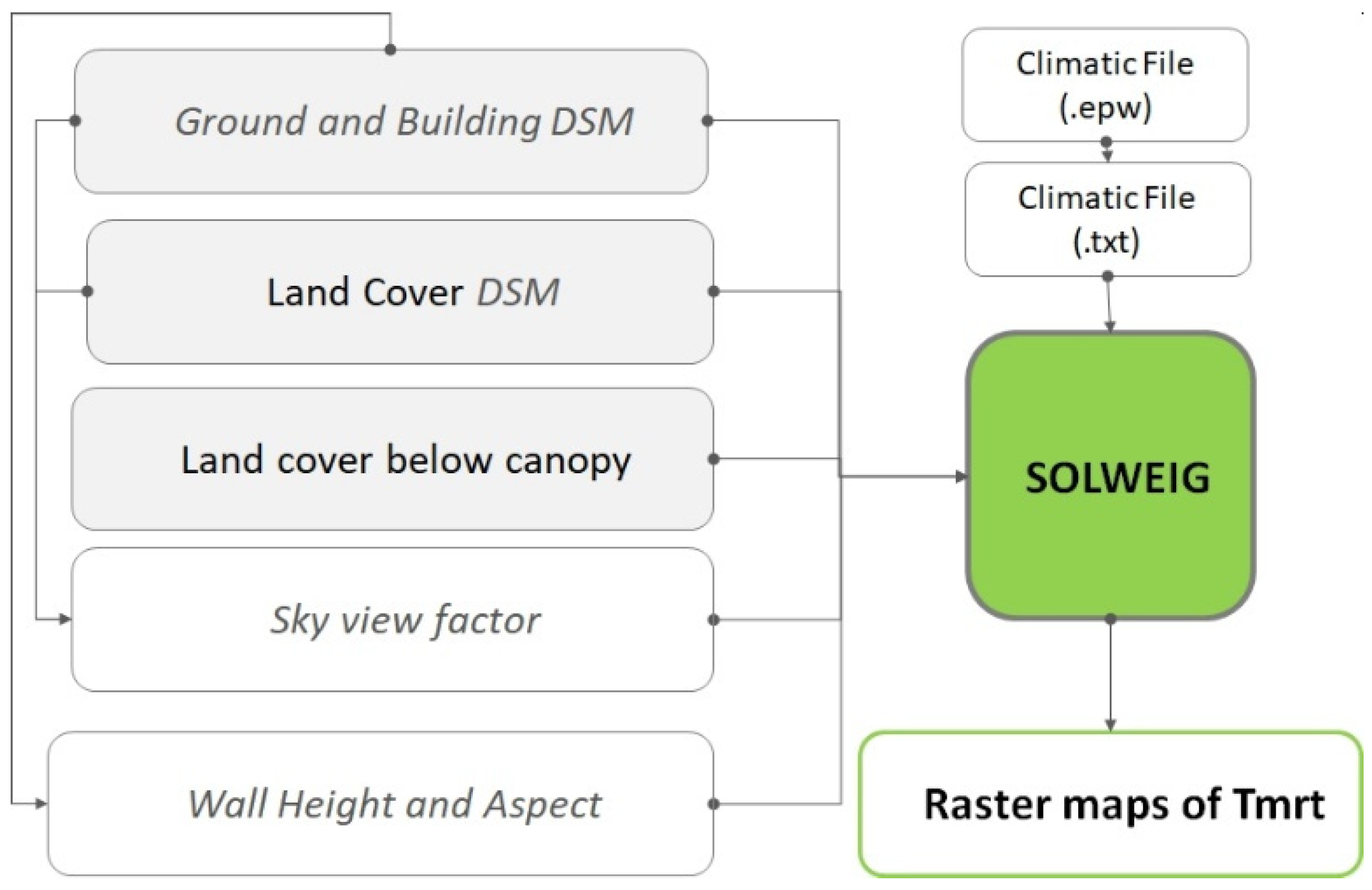 Ground and Building DSM

Land Cover DSM

Land cover below canopy

Sky view factor

Wall Height and Aspect

Climatic File (.epw)

Climatic File (.txt)

SOLWEIG

Raster maps of Tmrt